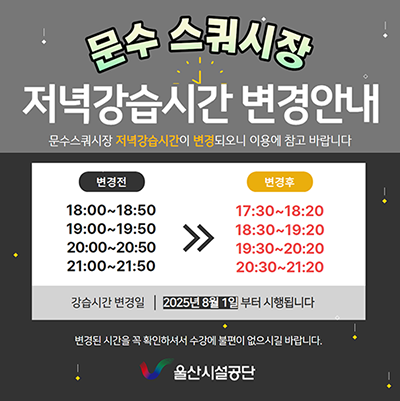 문수 스쿼시장

저녁강습시간 변경안내

문수스쿼시장 저녁강습시간이 변경되오니 이용에 참고 바랍니다

변경전

18:00~18:50
19:00~19:50
20:00~20:50
21:00~21:50

변경후

17:30~18:20
18:30~19:20
19:30~20:20
20:30~21:20

강습시간 변경일 | 2025년 8월 1일 부터 시행됩니다

변경된 시간을 꼭 확인하셔서 수강에 불편이 없으시길 바랍니다.

울산시설공단